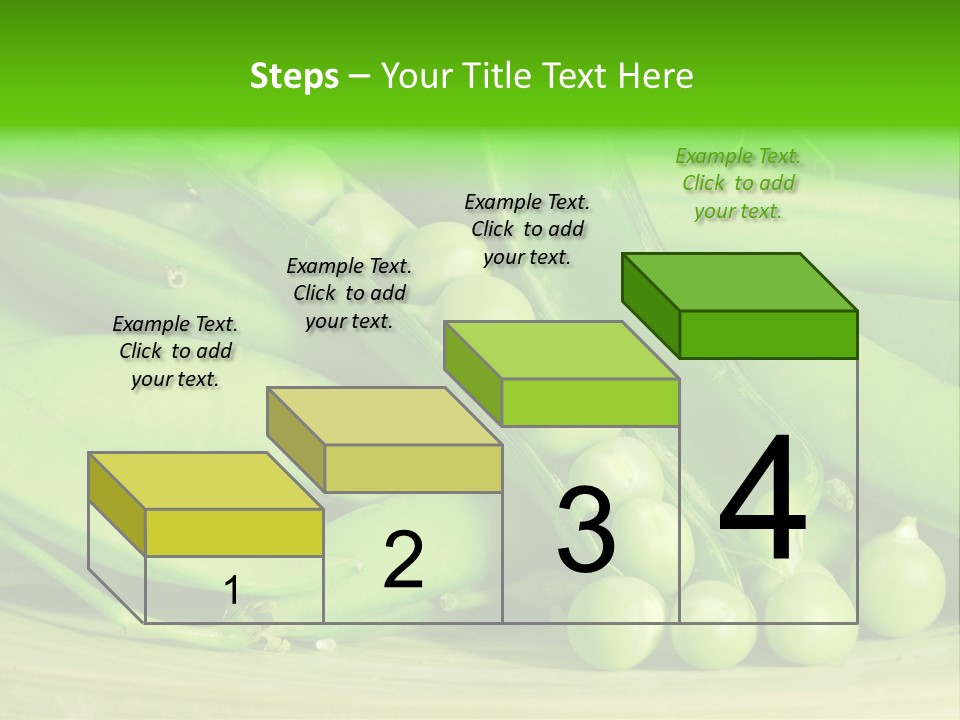 Steps – Your Title Text Here

Example Text. Click to add your text.

Example Text. Click to add your text.

Example Text. Click to add your text.

Example Text. Click to add your text.

1

2

3

4